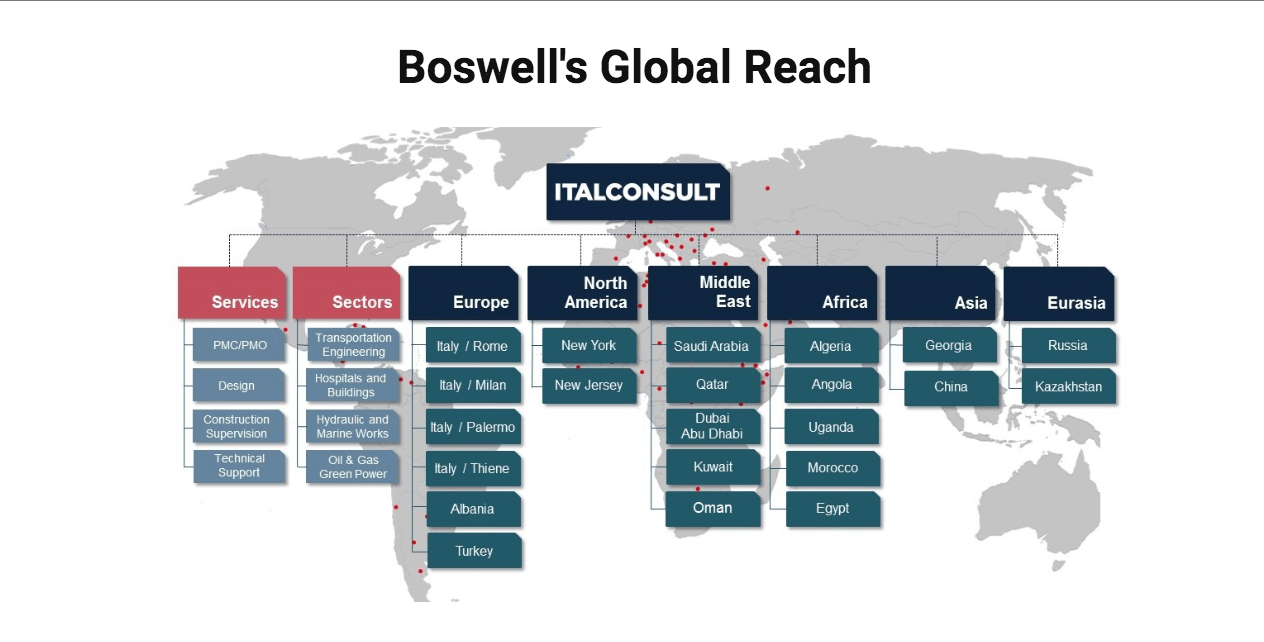 Boswell's Global Reach

ITALCONSULT

Services
PMC/PMO
Design
Construction Supervision
Technical Support

Sectors
Transportation Engineering
Hospitals and Buildings
Hydraulic and Marine Works
Oil & Gas Green Power

Europe
Italy / Rome
Italy / Milan
Italy / Palermo
Italy / Thiene
Albania
Turkey

North America
New York
New Jersey

Middle East
Saudi Arabia
Qatar
Dubai Abu Dhabi
Kuwait
Oman

Africa
Algeria
Angola
Uganda
Morocco
Egypt

Asia
Georgia
China

Eurasia
Russia
Kazakhstan